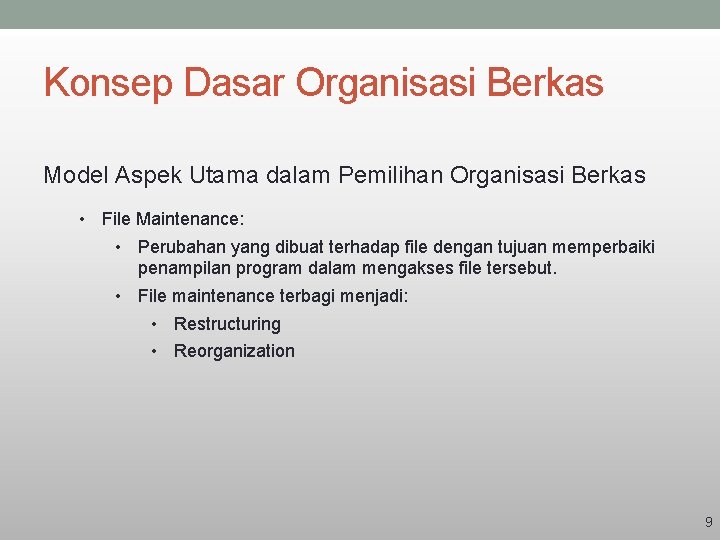 Konsep Dasar Organisasi Berkas

Model Aspek Utama dalam Pemilihan Organisasi Berkas

• File Maintenance:
  • Perubahan yang dibuat terhadap file dengan tujuan memperbaiki penampilan program dalam mengakses file tersebut.
  • File maintenance terbagi menjadi:
    • Restructuring
    • Reorganization

9